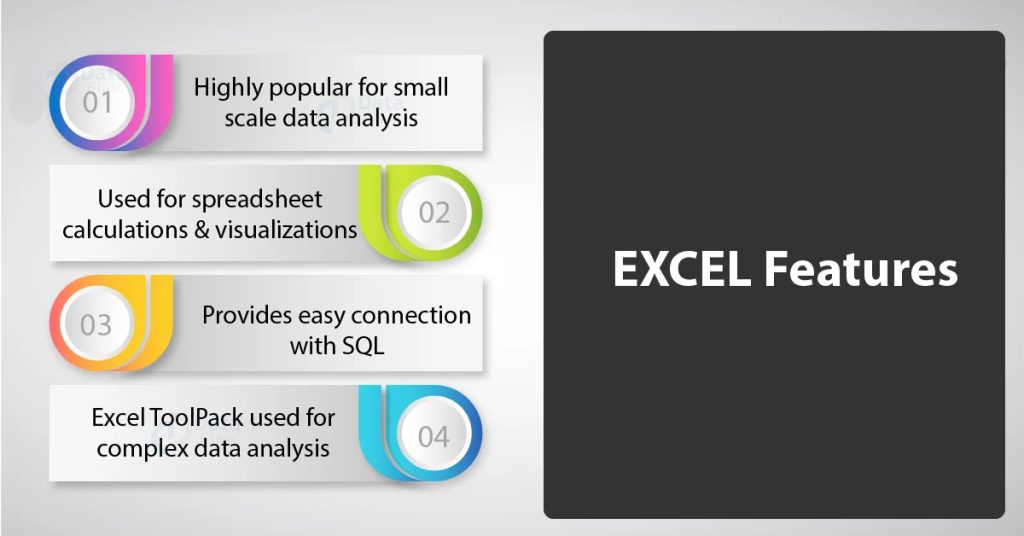 01
Highly popular for small scale data analysis

Used for spreadsheet calculations & visualizations
02

03
Provides easy connection with SQL

Excel ToolPack used for complex data analysis
04

EXCEL Features